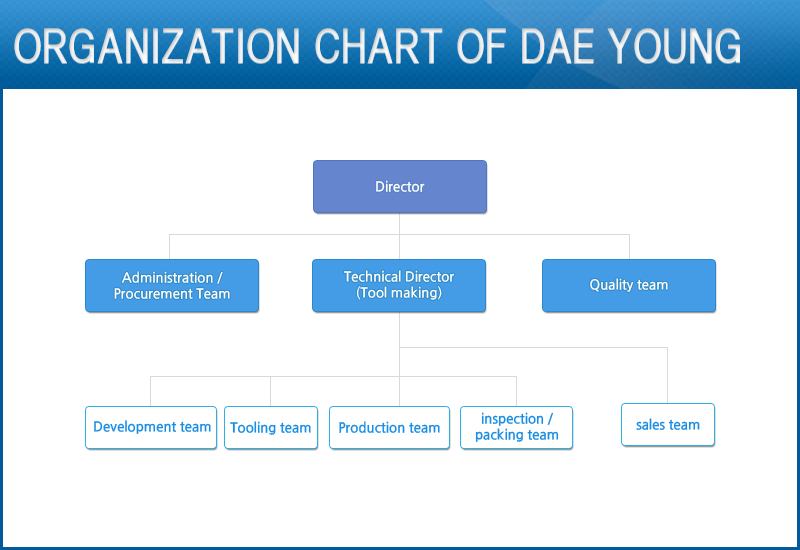 ORGANIZATION CHART OF DAE YOUNG

Director

Administration / Procurement Team

Technical Director (Tool making)

Quality team

Development team

Tooling team

Production team

inspection / packing team

sales team